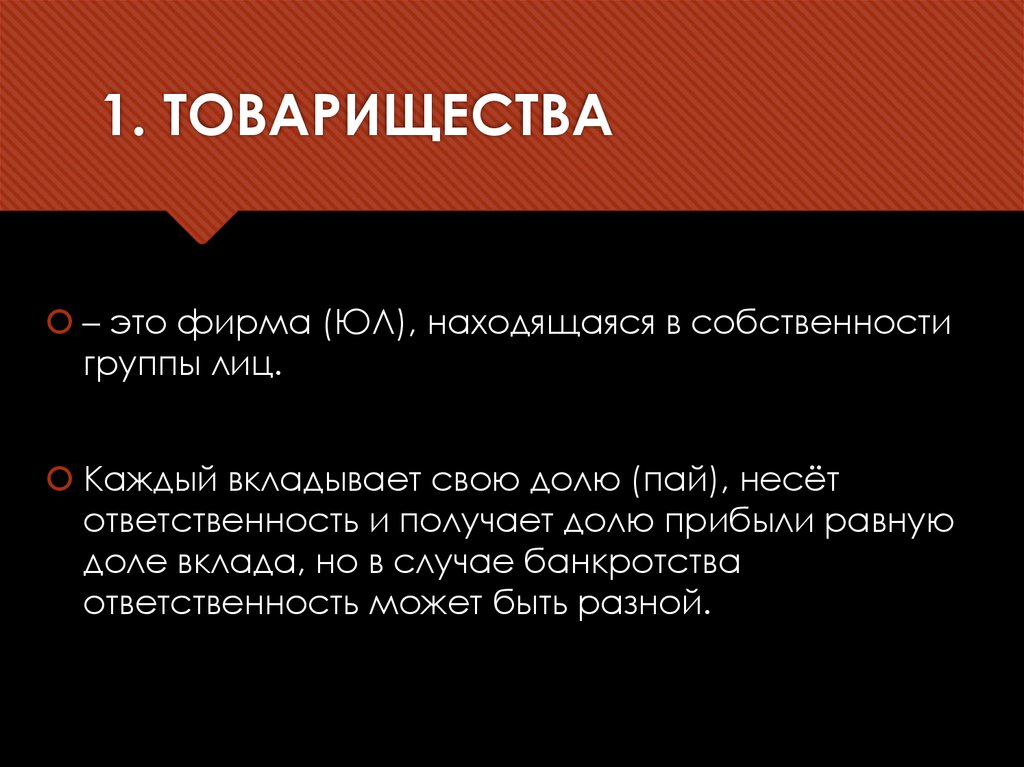 1. ТОВАРИЩЕСТВА

– это фирма (ЮЛ), находящаяся в собственности группы лиц.

Каждый вкладывает свою долю (пай), несёт ответственность и получает долю прибыли равную доле вклада, но в случае банкротства ответственность может быть разной.